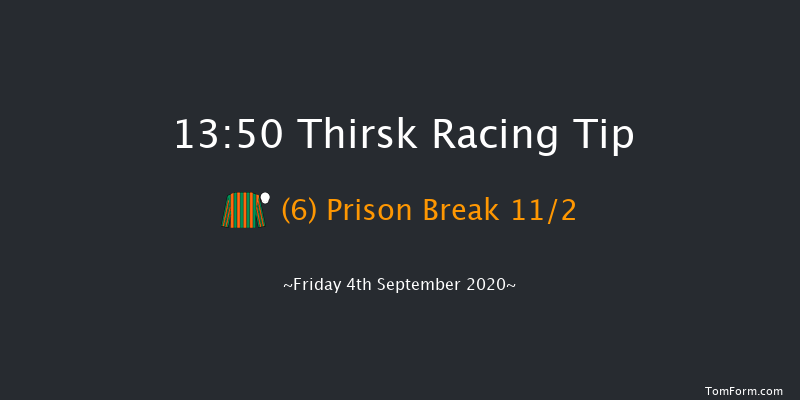 13:50 Thirsk Racing Tip

(6) Prison Break 11/2

~Friday 4th September 2020~

TomForm.com